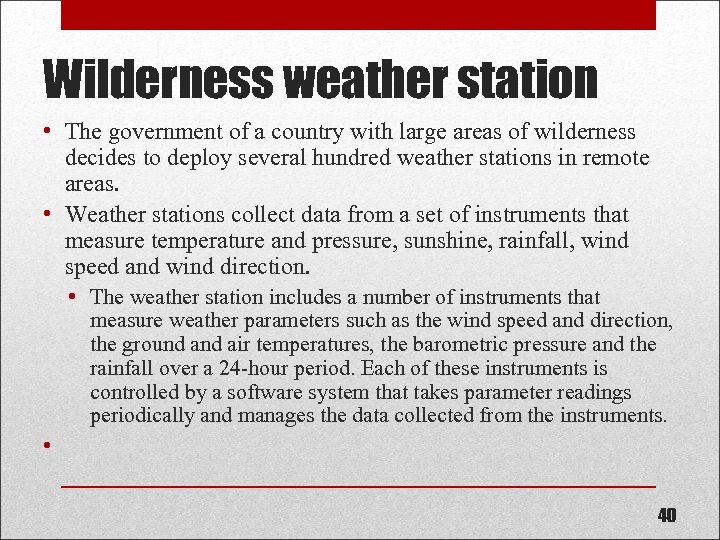 Wilderness weather station

• The government of a country with large areas of wilderness decides to deploy several hundred weather stations in remote areas.
• Weather stations collect data from a set of instruments that measure temperature and pressure, sunshine, rainfall, wind speed and wind direction.
  • The weather station includes a number of instruments that measure weather parameters such as the wind speed and direction, the ground and air temperatures, the barometric pressure and the rainfall over a 24-hour period. Each of these instruments is controlled by a software system that takes parameter readings periodically and manages the data collected from the instruments.
•

40